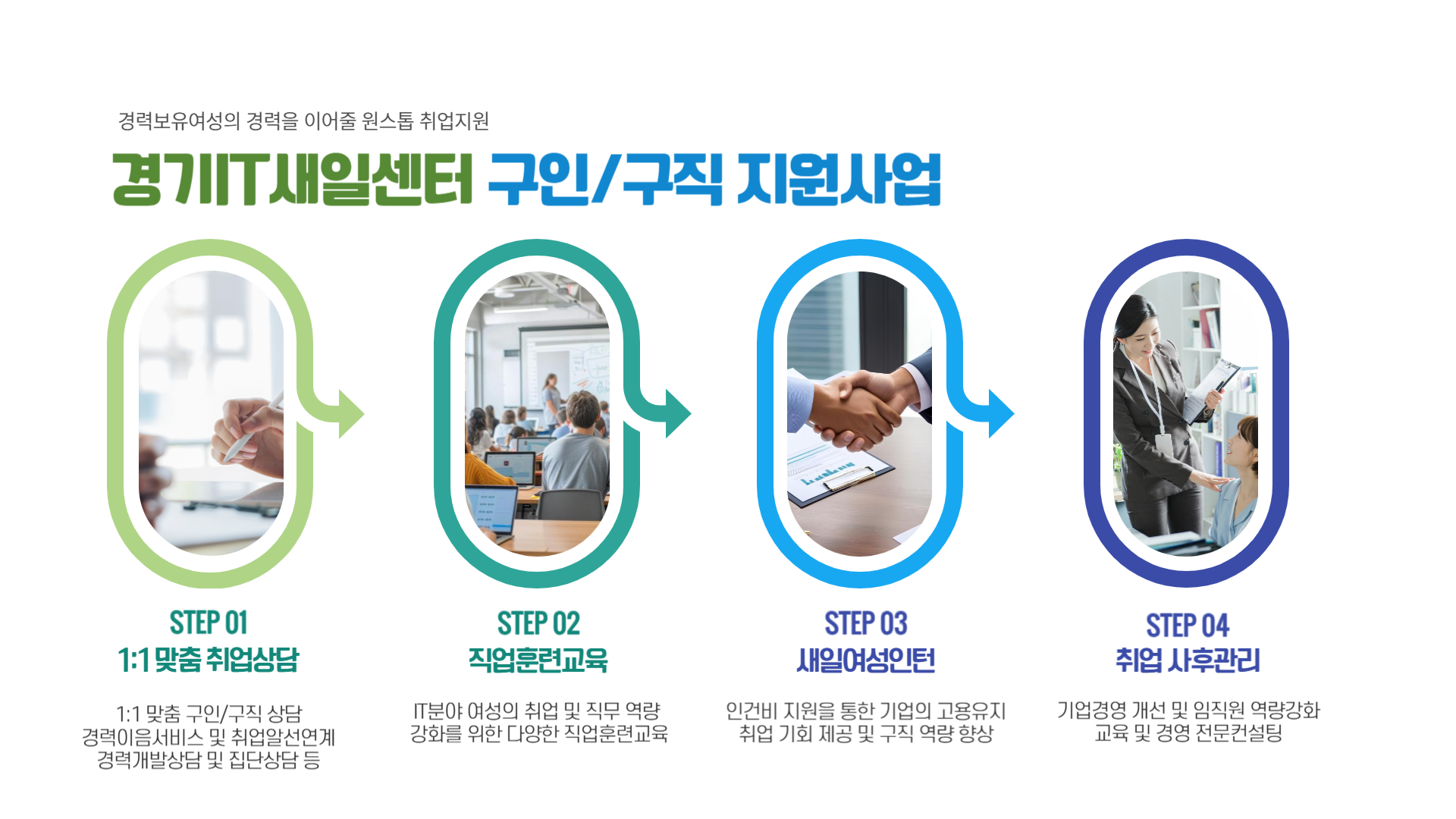 경력보유여성의 경력을 이어줄 원스톱 취업지원

경기IT새일센터 구인/구직 지원사업

STEP 01
1:1 맞춤 취업상담

1:1 맞춤 구인/구직 상담
경력이음서비스 및 취업알선연계
경력개발상담 및 집단상담 등

STEP 02
직업훈련교육

IT분야 여성의 취업 및 직무 역량 강화를 위한 다양한 직업훈련교육

STEP 03
새일여성인턴

인건비 지원을 통한 기업의 고용유지
취업 기회 제공 및 구직 역량 향상

STEP 04
취업 사후관리

기업경영 개선 및 임직원 역량강화
교육 및 경영 전문컨설팅